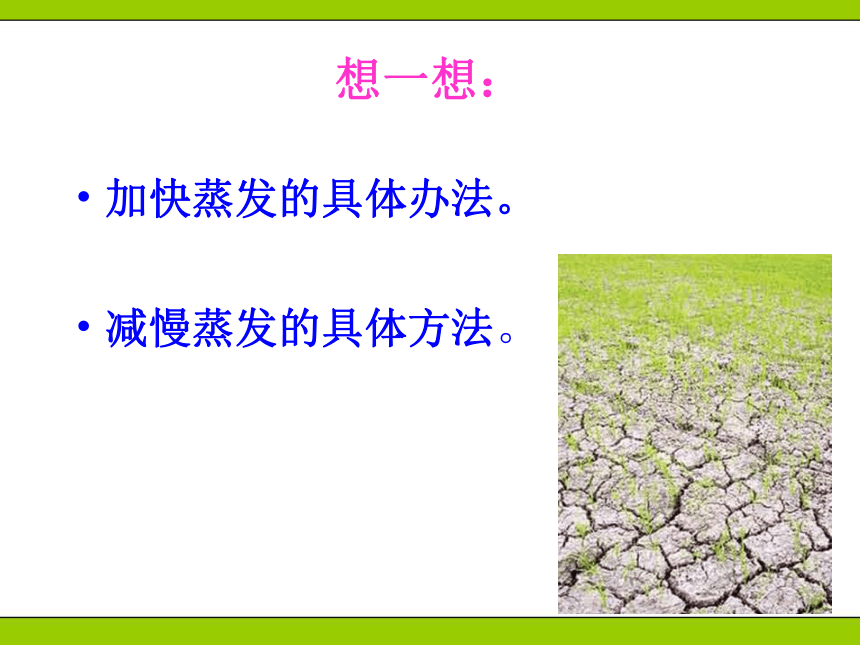 想一想：

• 加快蒸发的具体办法。

• 减慢蒸发的具体方法。